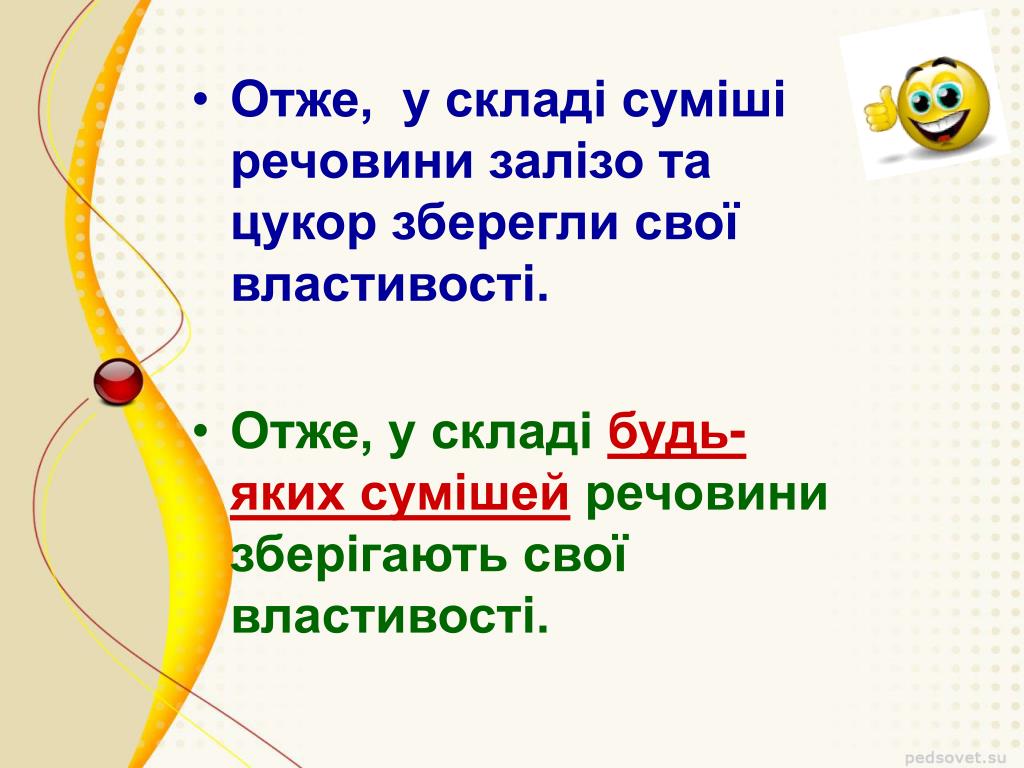 • Отже, у складі суміші речовини залізо та цукор зберегли свої властивості.

• Отже, у складі будь-яких сумішей речовини зберігають свої властивості.

pedsovet.su